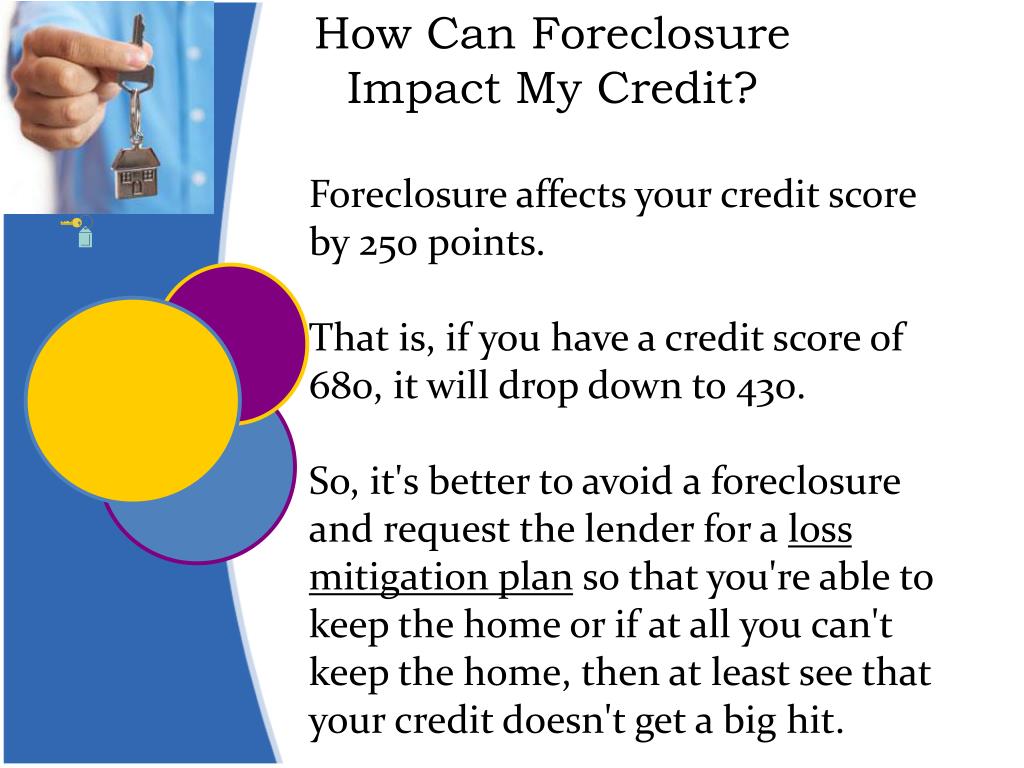 How Can Foreclosure Impact My Credit?

Foreclosure affects your credit score by 250 points.

That is, if you have a credit score of 680, it will drop down to 430.

So, it's better to avoid a foreclosure and request the lender for a loss mitigation plan so that you're able to keep the home or if at all you can't keep the home, then at least see that your credit doesn't get a big hit.